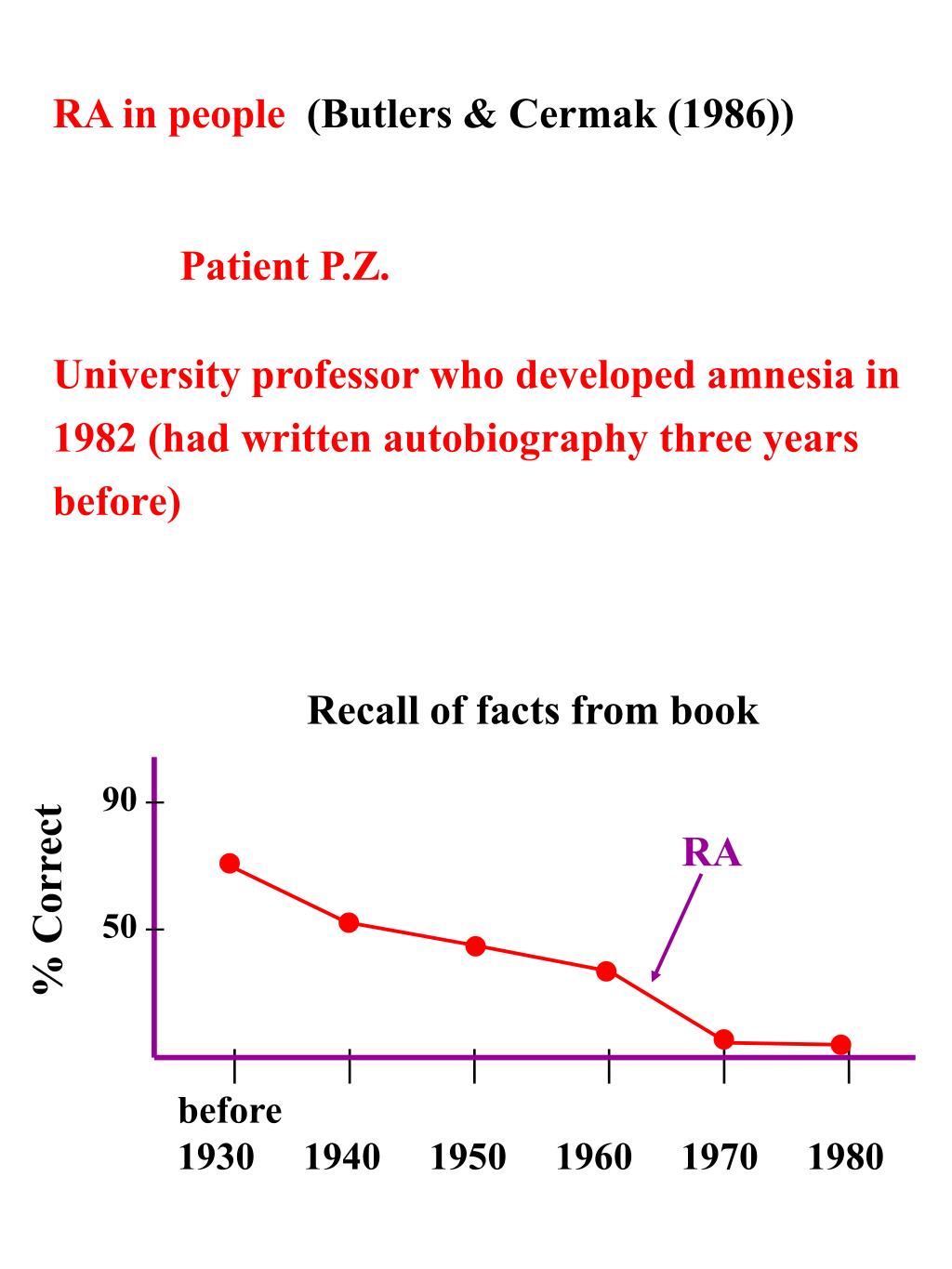 RA in people (Butlers & Cermak (1986))

Patient P.Z.

University professor who developed amnesia in 1982 (had written autobiography three years before)

Recall of facts from book

% Correct

90

50

RA

before
1930 1940 1950 1960 1970 1980